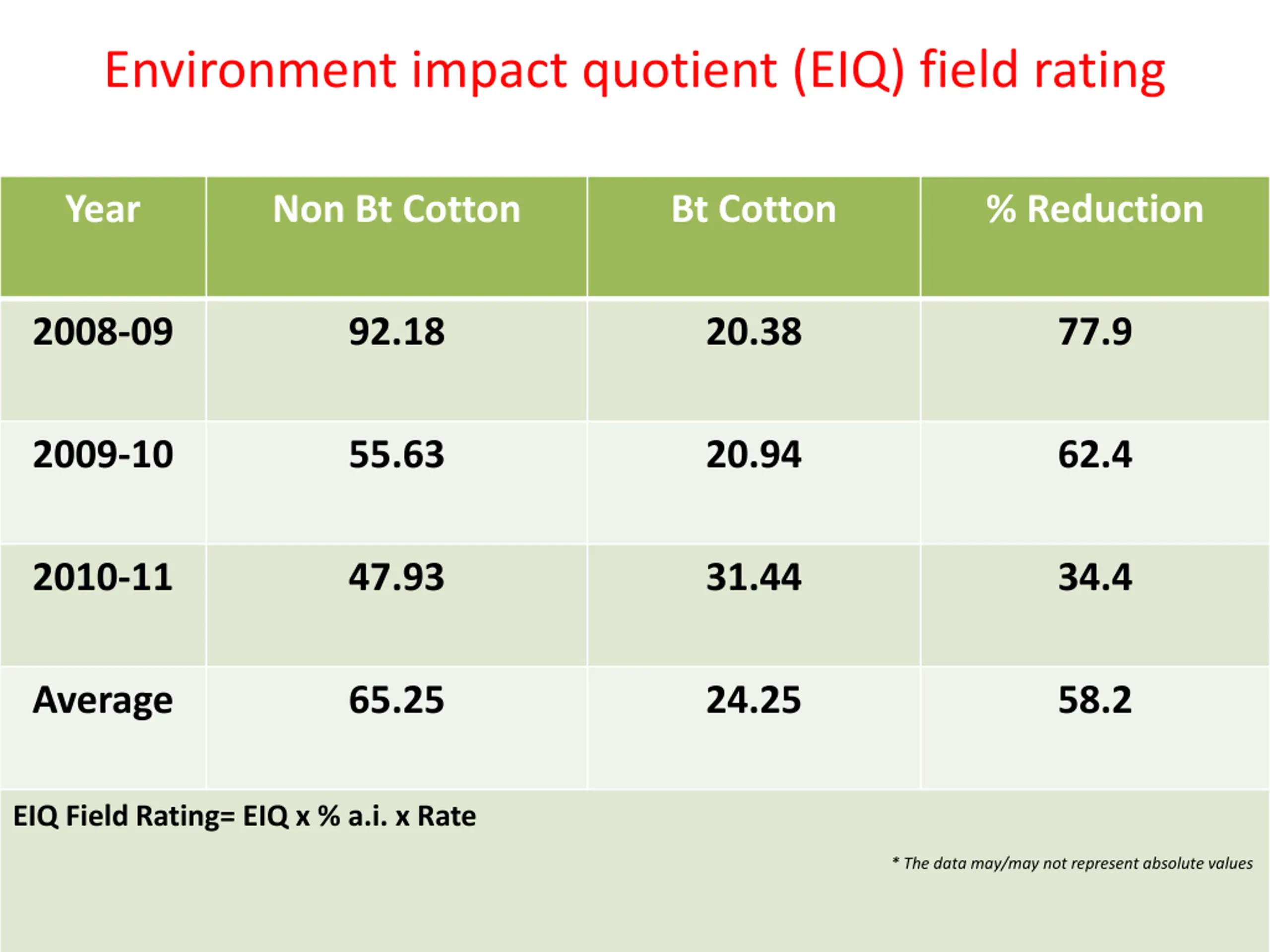 Environment impact quotient (EIQ) field rating

| Year | Non Bt Cotton | Bt Cotton | % Reduction |
|---|---|---|---|
| 2008-09 | 92.18 | 20.38 | 77.9 |
| 2009-10 | 55.63 | 20.94 | 62.4 |
| 2010-11 | 47.93 | 31.44 | 34.4 |
| Average | 65.25 | 24.25 | 58.2 |

EIQ Field Rating= EIQ x % a.i. x Rate

* The data may/may not represent absolute values